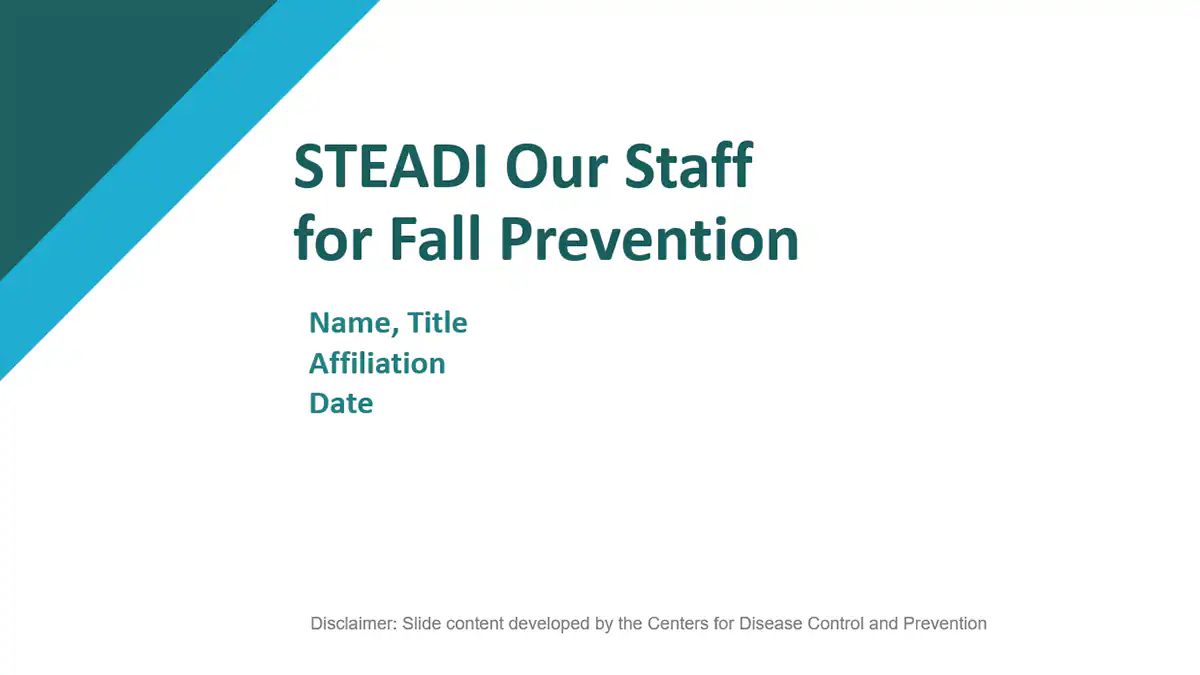 STEADI Our Staff for Fall Prevention

Name, Title
Affiliation
Date

Disclaimer: Slide content developed by the Centers for Disease Control and Prevention